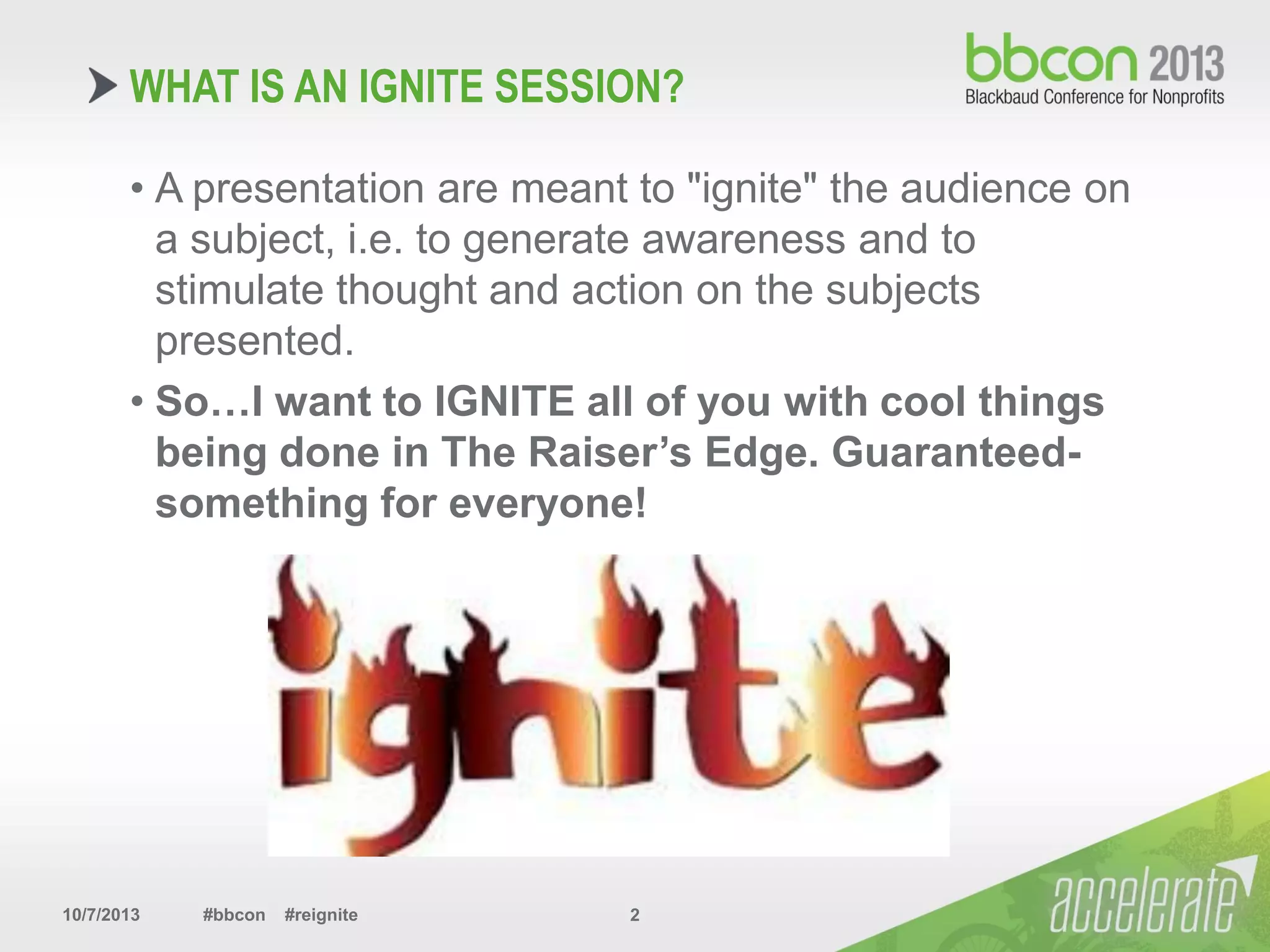 WHAT IS AN IGNITE SESSION?

bbcon 2013
Blackbaud Conference for Nonprofits

• A presentation are meant to "ignite" the audience on a subject, i.e. to generate awareness and to stimulate thought and action on the subjects presented.

• So…I want to IGNITE all of you with cool things being done in The Raiser's Edge. Guaranteed-something for everyone!

ignite

10/7/2013 #bbcon #reignite 2

accelerate